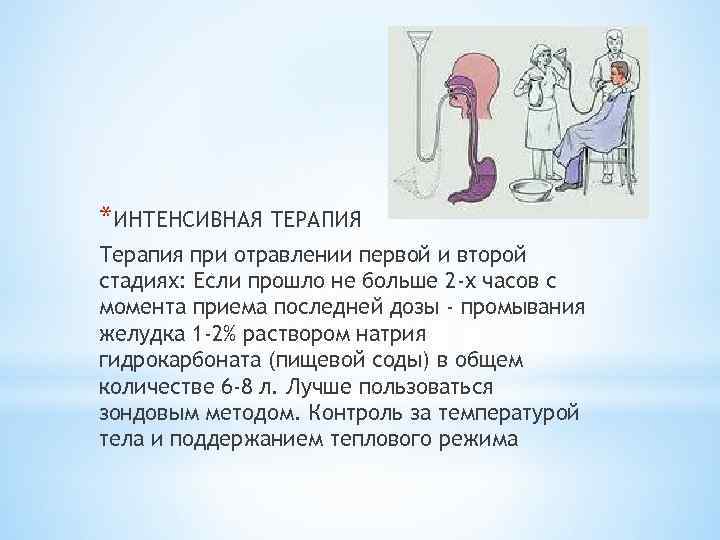 *ИНТЕНСИВНАЯ ТЕРАПИЯ

Терапия при отравлении первой и второй стадиях: Если прошло не больше 2-х часов с момента приема последней дозы - промывания желудка 1-2% раствором натрия гидрокарбоната (пищевой соды) в общем количестве 6-8 л. Лучше пользоваться зондовым методом. Контроль за температурой тела и поддержанием теплового режима